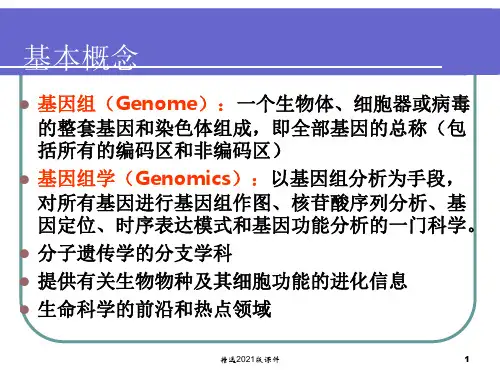 基本概念

基因组（Genome）：一个生物体、细胞器或病毒的整套基因和染色体组成，即全部基因的总称（包括所有的编码区和非编码区）

基因组学（Genomics）：以基因组分析为手段，对所有基因进行基因组作图、核苷酸序列分析、基因定位、时序表达模式和基因功能分析的一门科学。

分子遗传学的分支学科

提供有关生物物种及其细胞功能的进化信息

生命科学的前沿和热点领域

精选2021版课件 1